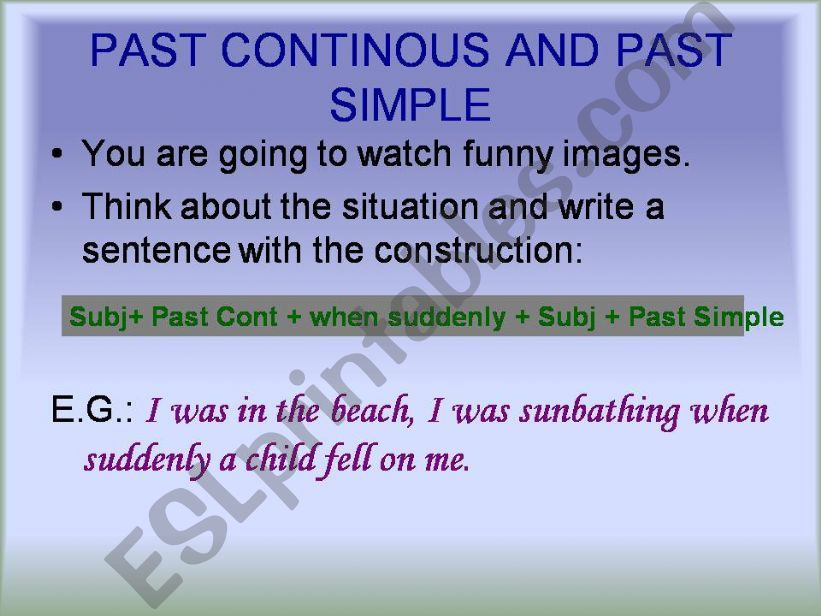 PAST CONTINOUS AND PAST SIMPLE

• You are going to watch funny images.
• Think about the situation and write a sentence with the construction:

Subj+ Past Cont + when suddenly + Subj + Past Simple

E.G.: I was in the beach, I was sunbathing when suddenly a child fell on me.

ESLprintables.com